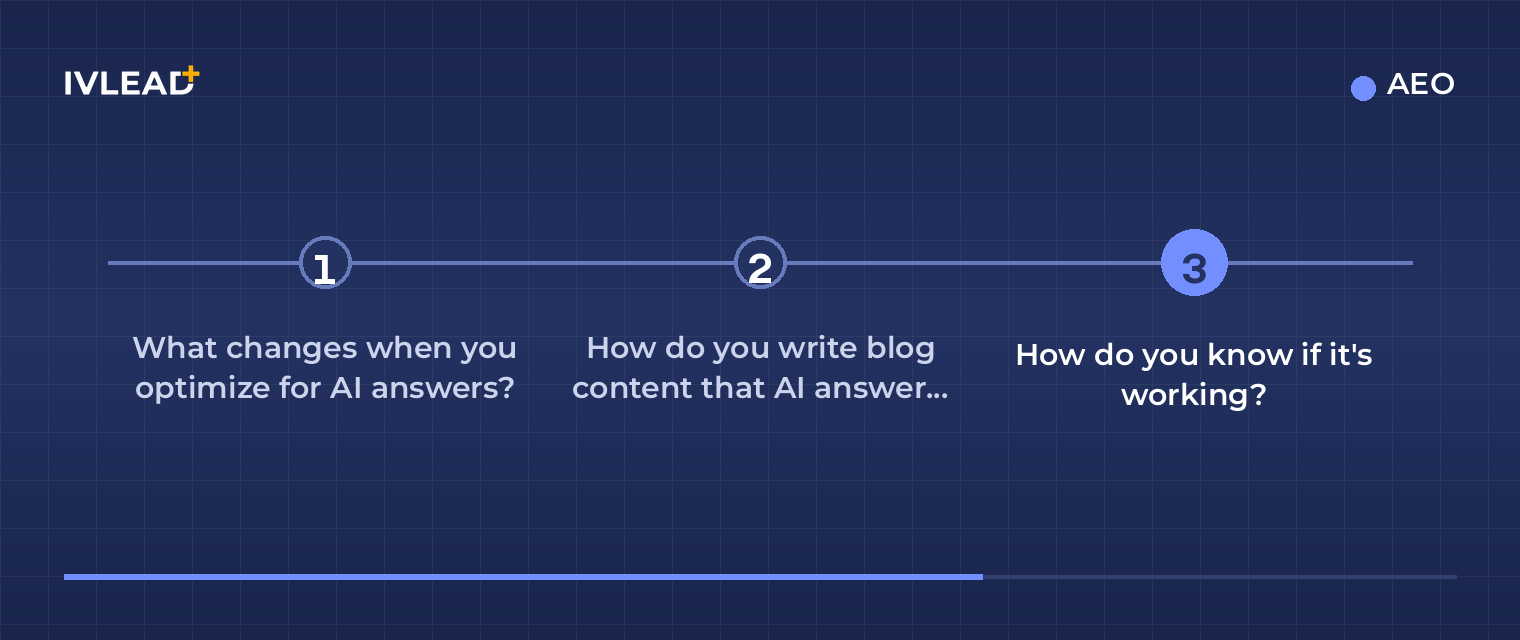 IVLEAD+

AEO

1
What changes when you optimize for AI answers?

2
How do you write blog content that AI answer...

3
How do you know if it's working?